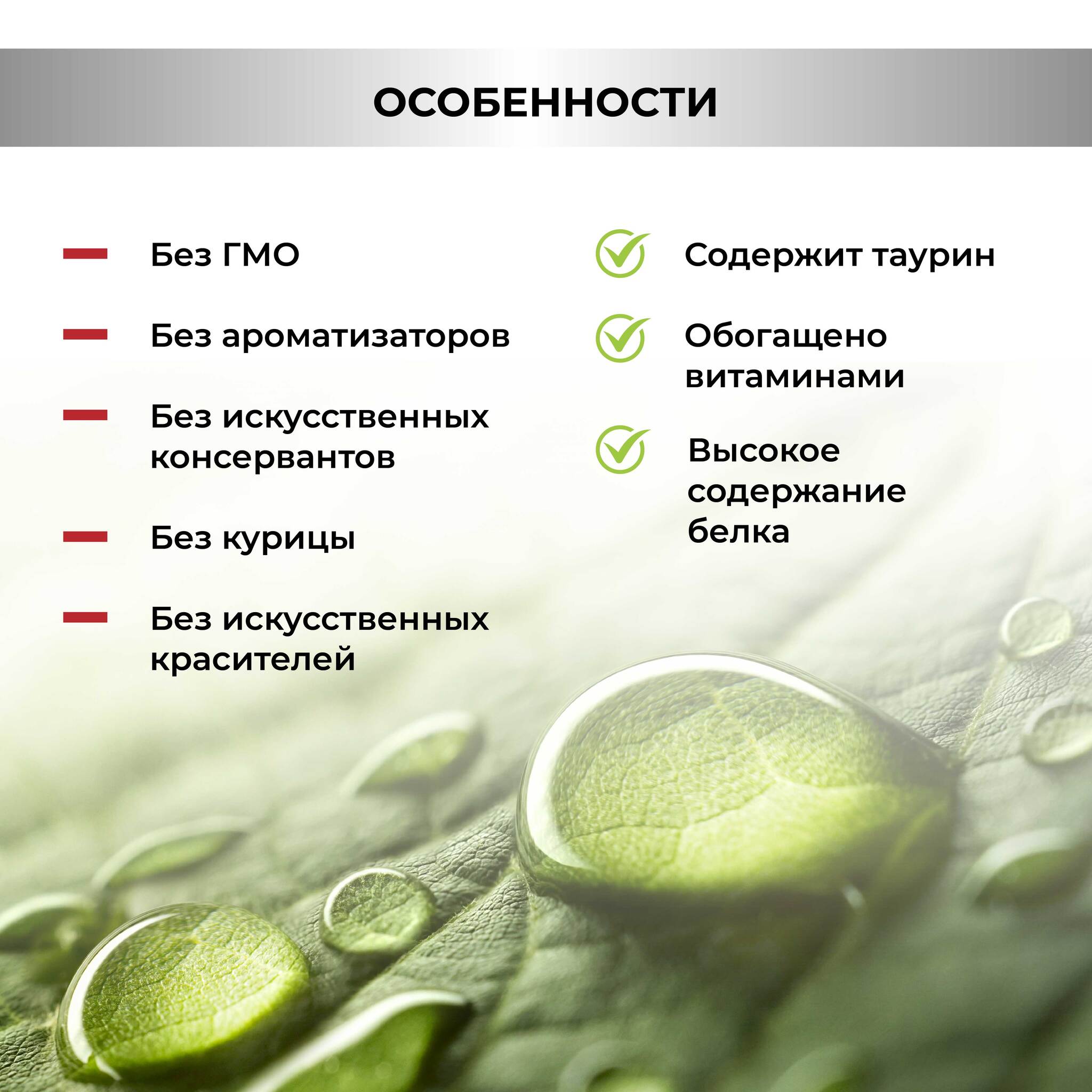 ОСОБЕННОСТИ

Без ГМО

Без ароматизаторов

Без искусственных консервантов

Без курицы

Без искусственных красителей

Содержит таурин

Обогащено витаминами

Высокое содержание белка